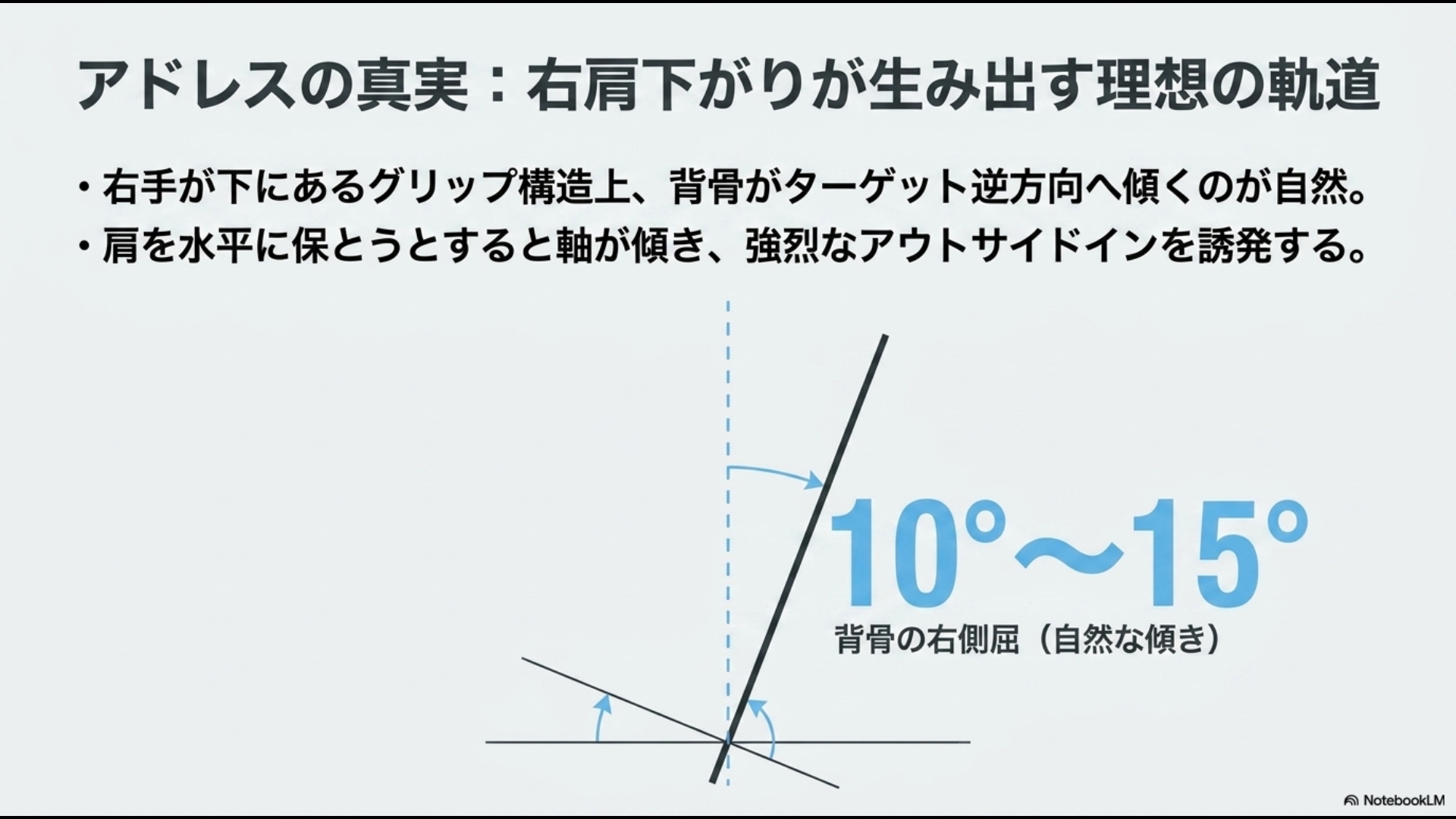 アドレスの真実：右肩下がりが生み出す理想の軌道

・右手が下にあるグリップ構造上、背骨がターゲット逆方向へ傾くのが自然。
・肩を水平に保とうとすると軸が傾き、強烈なアウトサイドインを誘発する。

10°〜15°
背骨の右側屈（自然な傾き）

NotebookLM